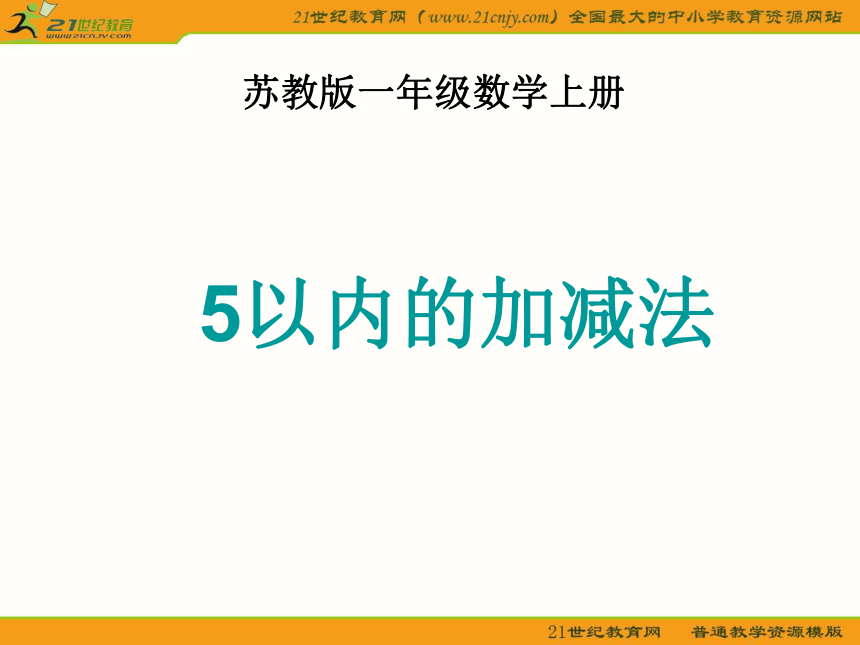 21世纪教育
www.21cnjy.com

21世纪教育网（www.21cnjy.com）全国最大的中小学教育资源网站

苏教版一年级数学上册

5以内的加减法

21世纪教育网　普通教学资源模版